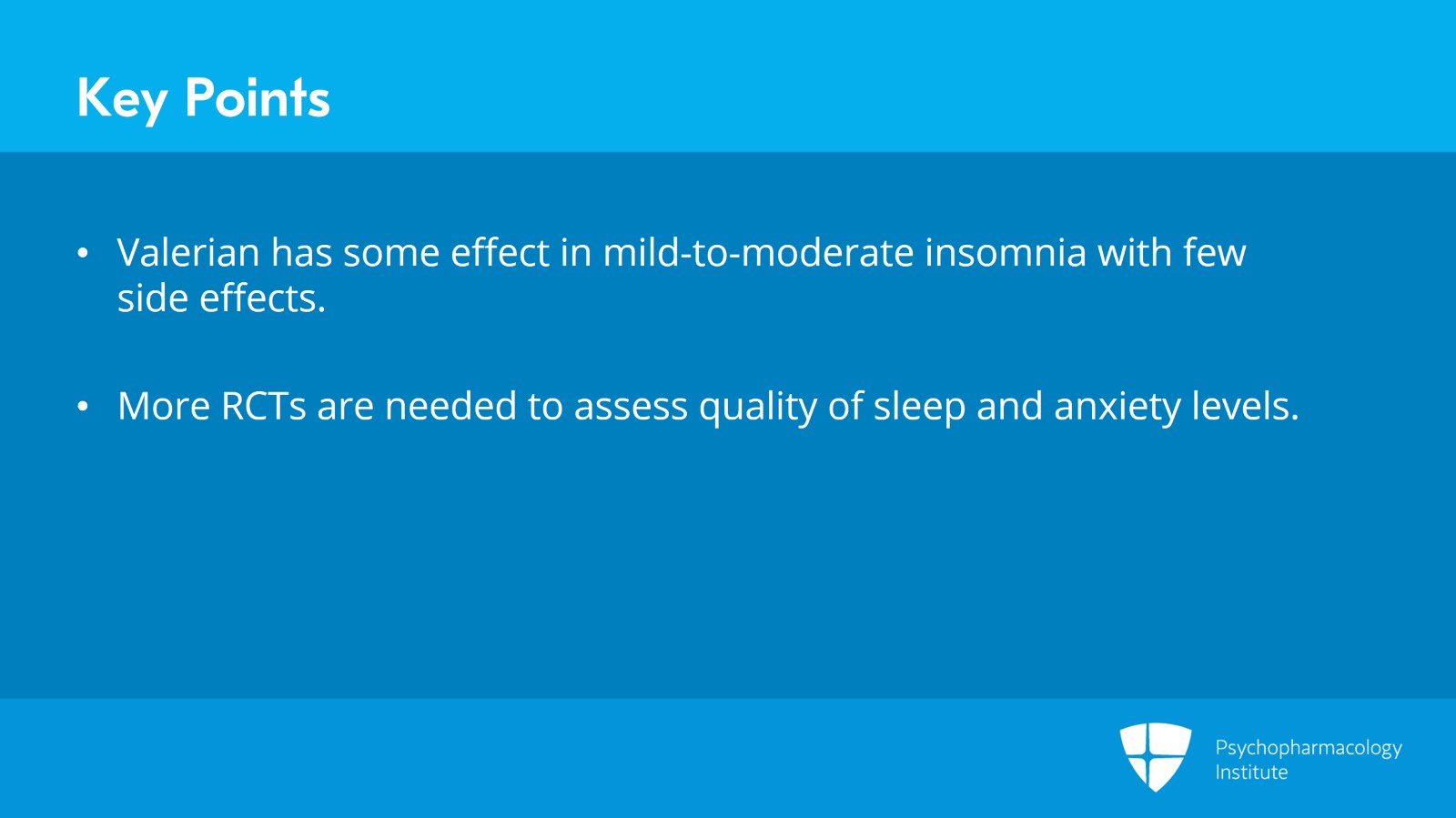 Key Points

• Valerian has some effect in mild-to-moderate insomnia with few side effects.

• More RCTs are needed to assess quality of sleep and anxiety levels.

Psychopharmacology Institute